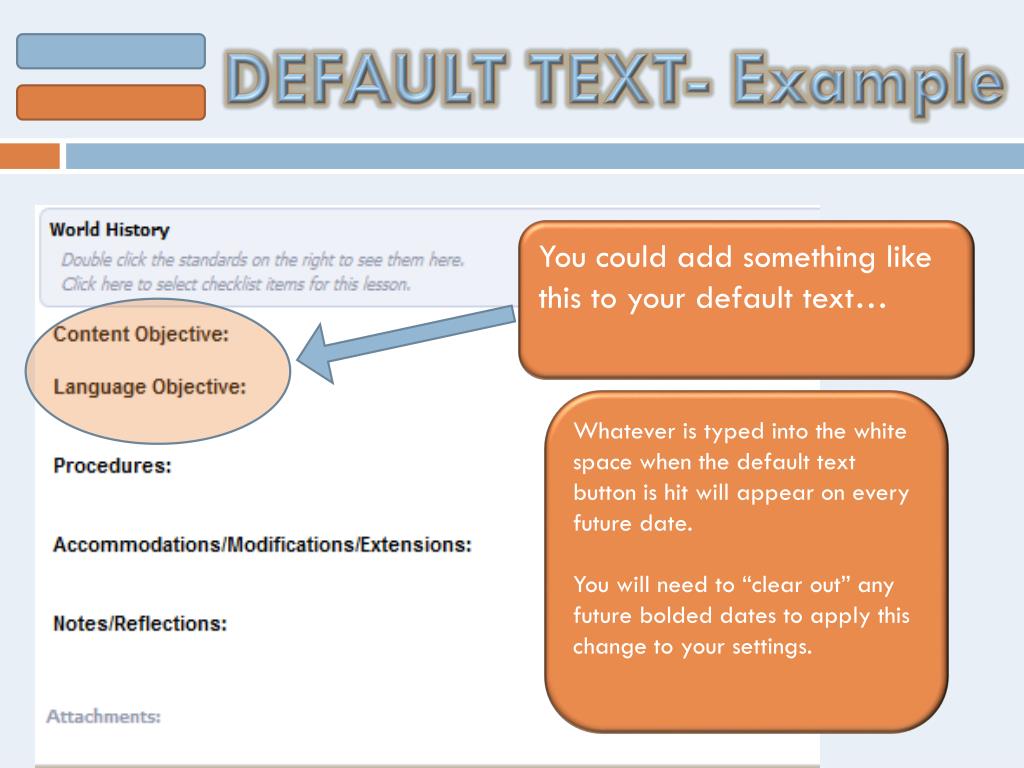 DEFAULT TEXT- Example

World History

Double click the standards on the right to see them here.

Click here to select checklist items for this lesson.

Content Objective:

Language Objective:

Procedures:

Accommodations/Modifications/Extensions:

Notes/Reflections:

Attachments:

You could add something like this to your default text…

Whatever is typed into the white space when the default text button is hit will appear on every future date.

You will need to “clear out” any future bolded dates to apply this change to your settings.